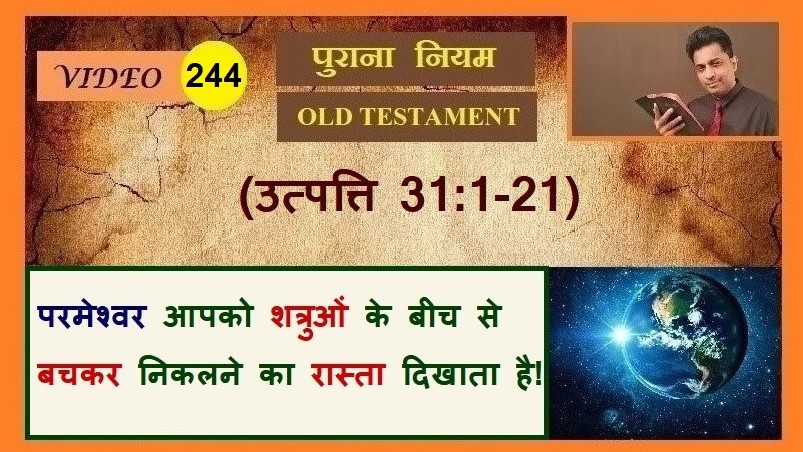 VIDEO 244

पुराना नियम

OLD TESTAMENT

(उत्पत्ति 31:1-21)

परमेश्वर आपको शत्रुओं के बीच से बचकर निकलने का रास्ता दिखाता है!